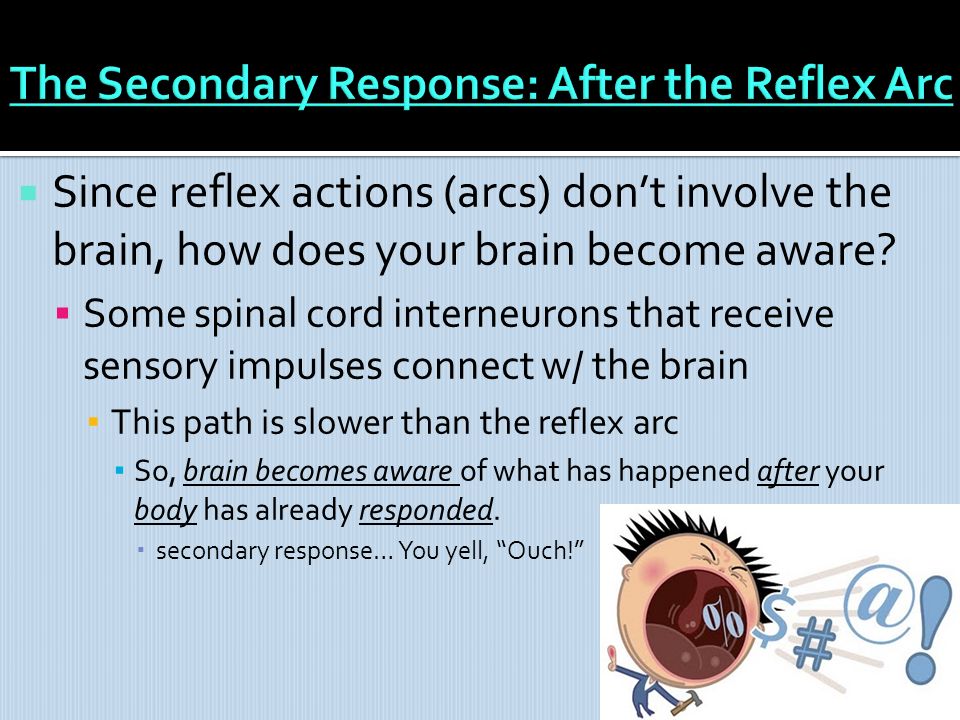 The Secondary Response: After the Reflex Arc

Since reflex actions (arcs) don't involve the brain, how does your brain become aware?

Some spinal cord interneurons that receive sensory impulses connect w/ the brain

This path is slower than the reflex arc

So, brain becomes aware of what has happened after your body has already responded.

secondary response… You yell, "Ouch!"

$#@!